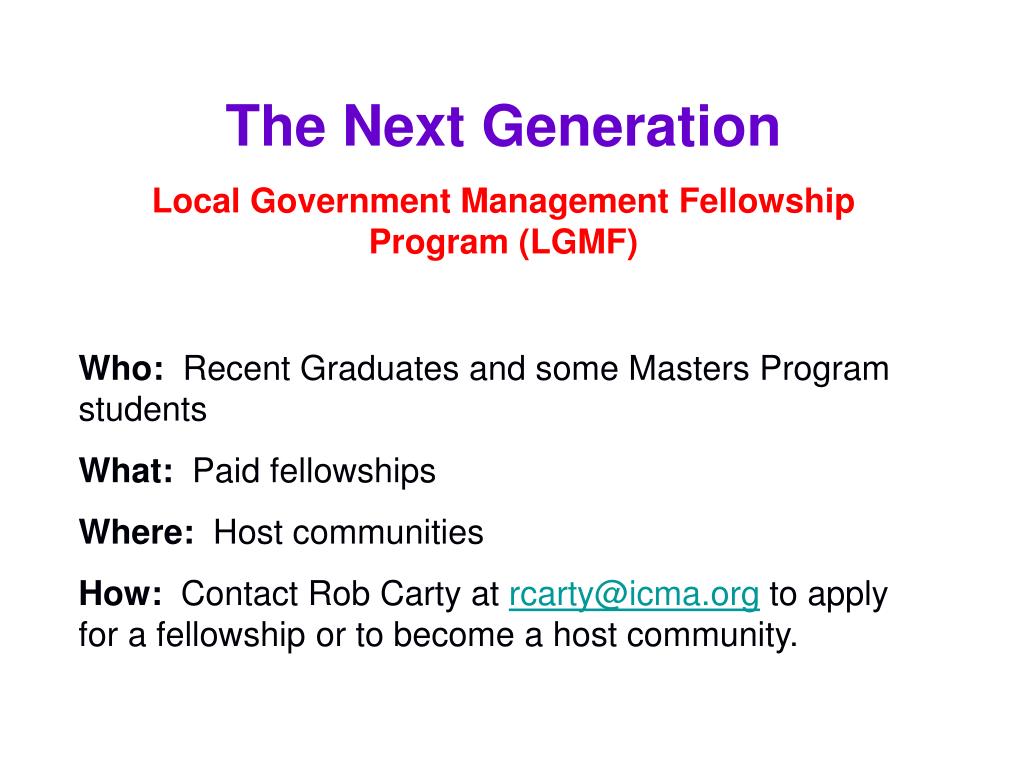 The Next Generation

Local Government Management Fellowship Program (LGMF)

Who: Recent Graduates and some Masters Program students

What: Paid fellowships

Where: Host communities

How: Contact Rob Carty at rcarty@icma.org to apply for a fellowship or to become a host community.